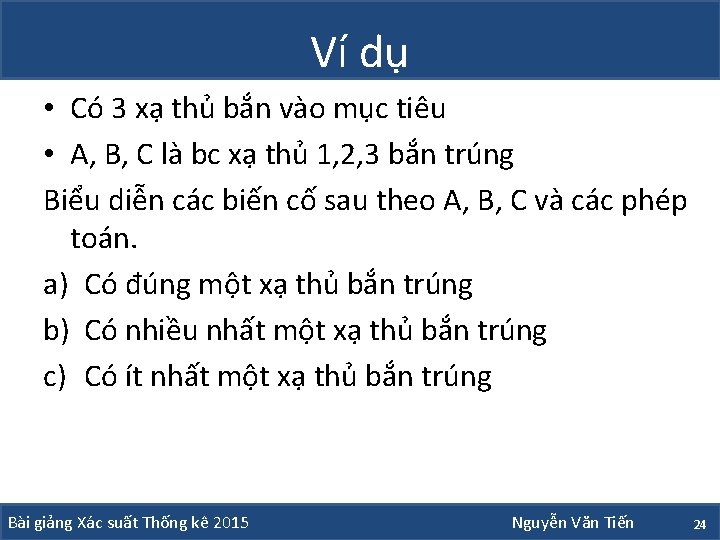 Ví dụ

• Có 3 xạ thủ bắn vào mục tiêu
• A, B, C là bc xạ thủ 1,2,3 bắn trúng

Biểu diễn các biến cố sau theo A, B, C và các phép toán.

a) Có đúng một xạ thủ bắn trúng
b) Có nhiều nhất một xạ thủ bắn trúng
c) Có ít nhất một xạ thủ bắn trúng

Bài giảng Xác suất Thống kê 2015
Nguyễn Văn Tiến
24